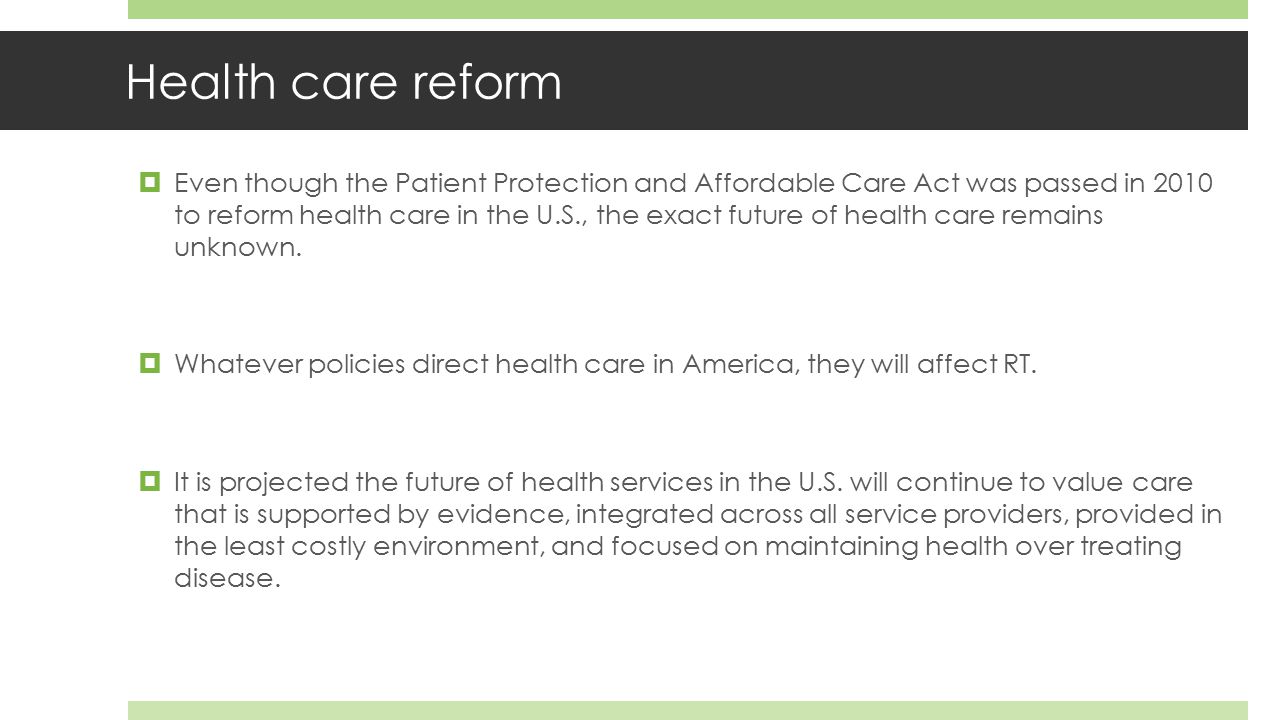 Health care reform

Even though the Patient Protection and Affordable Care Act was passed in 2010 to reform health care in the U.S., the exact future of health care remains unknown.

Whatever policies direct health care in America, they will affect RT.

It is projected the future of health services in the U.S. will continue to value care that is supported by evidence, integrated across all service providers, provided in the least costly environment, and focused on maintaining health over treating disease.